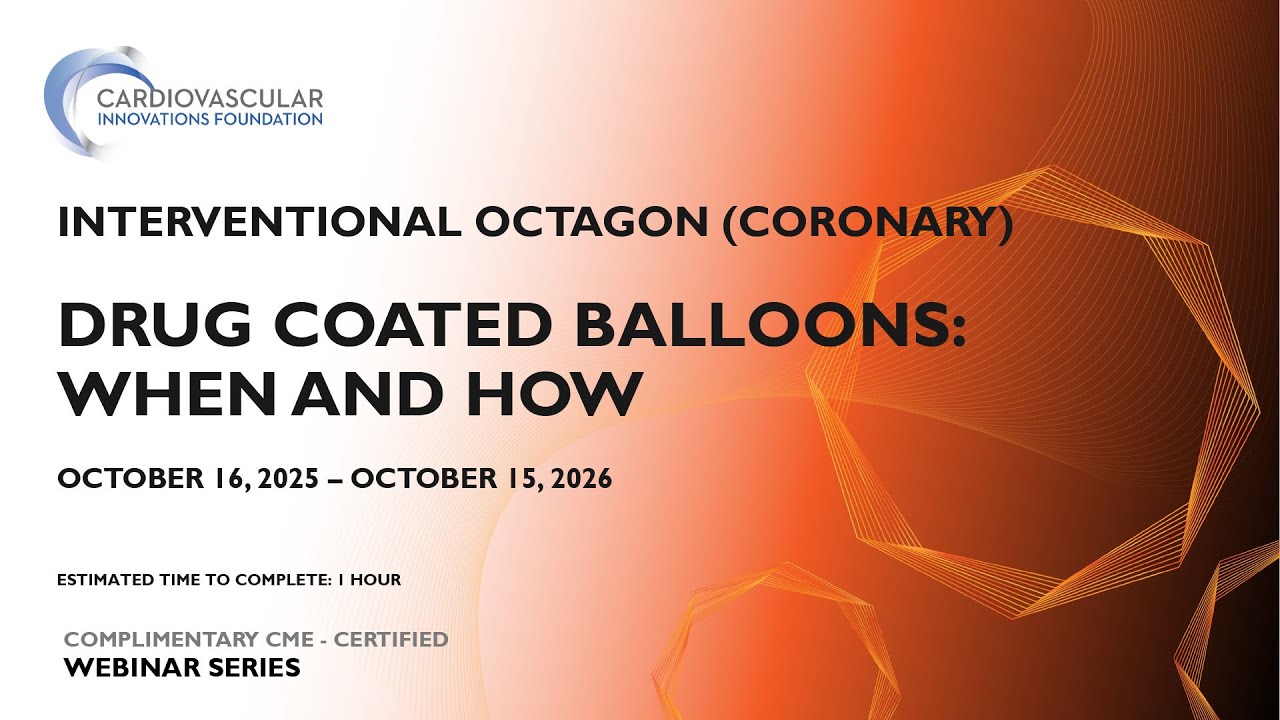 CARDIOVASCULAR
INNOVATIONS FOUNDATION

INTERVENTIONAL OCTAGON (CORONARY)

DRUG COATED BALLOONS: WHEN AND HOW

OCTOBER 16, 2025 – OCTOBER 15, 2026

ESTIMATED TIME TO COMPLETE: 1 HOUR

COMPLIMENTARY CME - CERTIFIED
WEBINAR SERIES